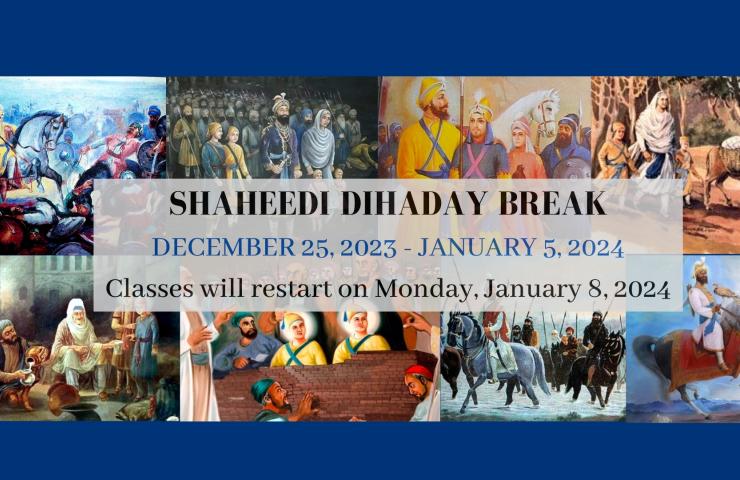 SHAHEEDI DIHADAY BREAK

DECEMBER 25, 2023 - JANUARY 5, 2024

Classes will restart on Monday, January 8, 2024